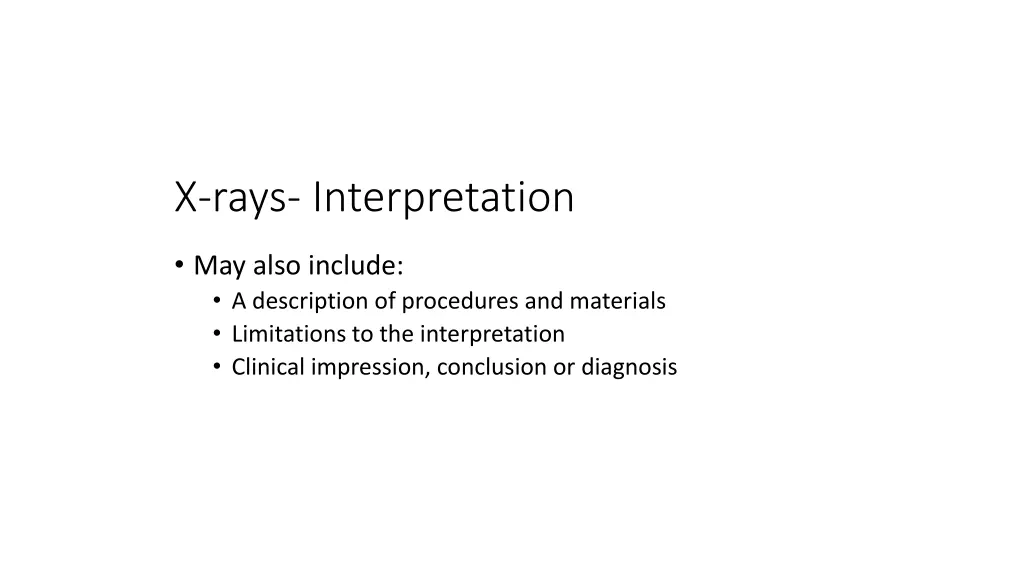 X-rays- Interpretation

• May also include:
  • A description of procedures and materials
  • Limitations to the interpretation
  • Clinical impression, conclusion or diagnosis